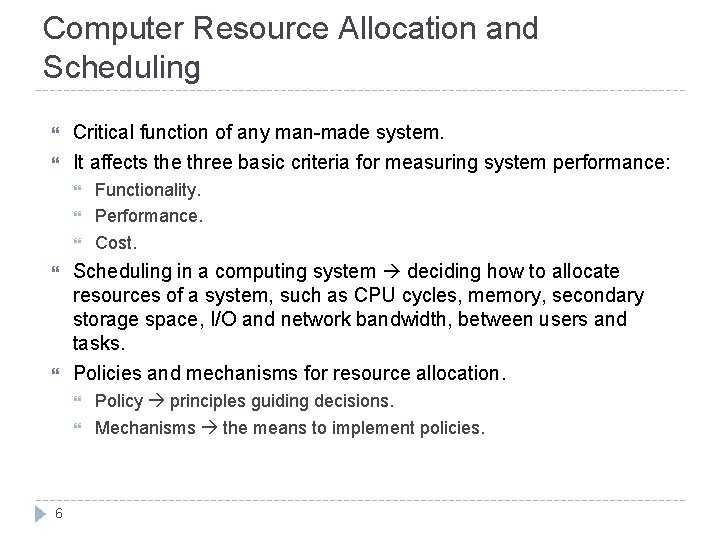 Computer Resource Allocation and Scheduling

- Critical function of any man-made system.
- It affects the three basic criteria for measuring system performance:
  - Functionality.
  - Performance.
  - Cost.
- Scheduling in a computing system → deciding how to allocate resources of a system, such as CPU cycles, memory, secondary storage space, I/O and network bandwidth, between users and tasks.
- Policies and mechanisms for resource allocation.
  - Policy → principles guiding decisions.
  - Mechanisms → the means to implement policies.

6